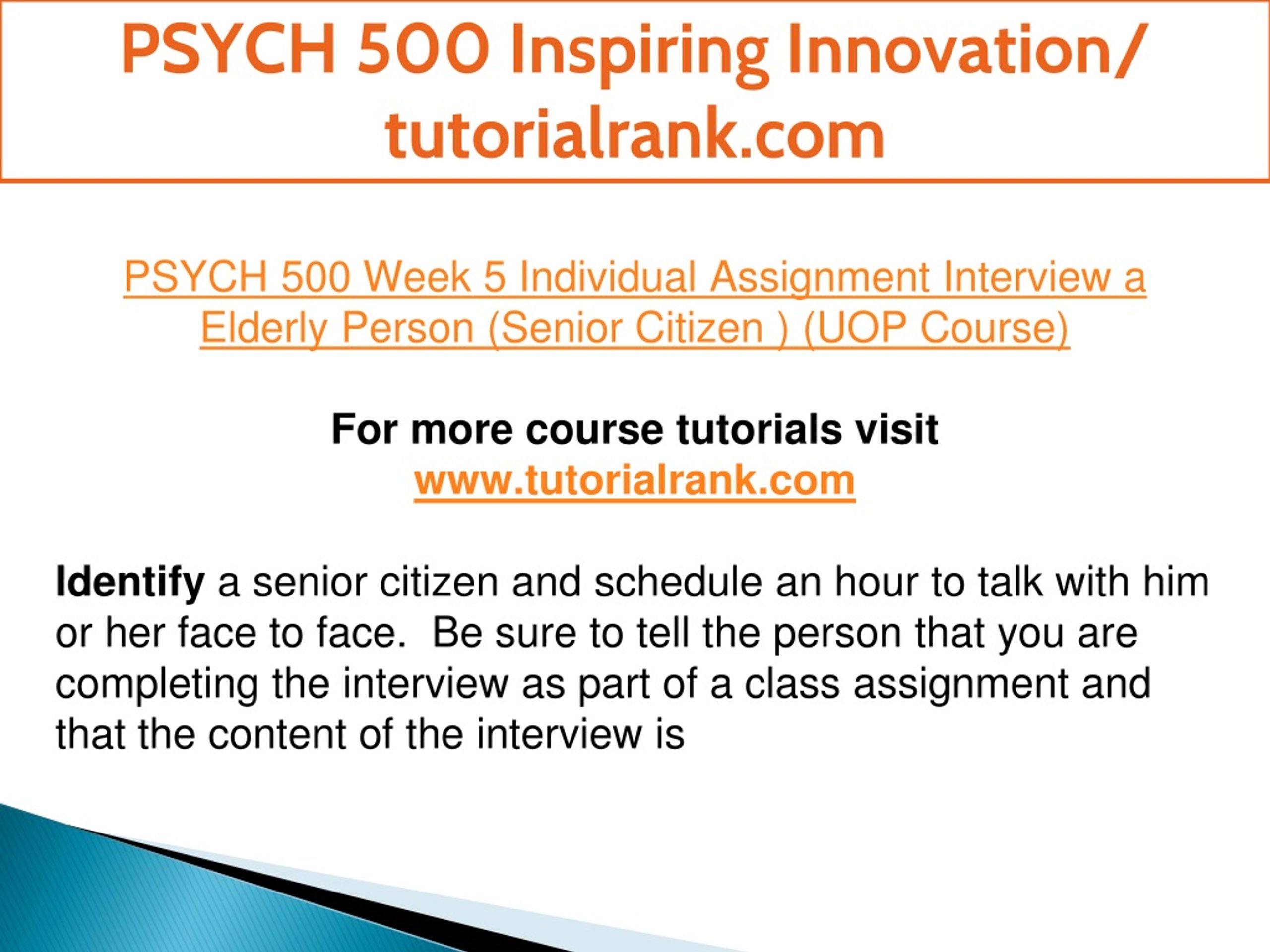 PSYCH 500 Inspiring Innovation/ tutorialrank.com

PSYCH 500 Week 5 Individual Assignment Interview a Elderly Person (Senior Citizen ) (UOP Course)

For more course tutorials visit
www.tutorialrank.com

Identify a senior citizen and schedule an hour to talk with him or her face to face. Be sure to tell the person that you are completing the interview as part of a class assignment and that the content of the interview is